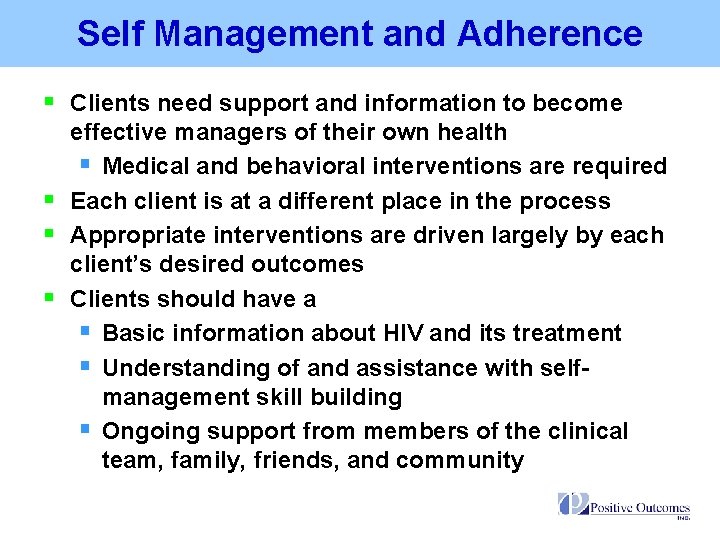 Self Management and Adherence

- Clients need support and information to become effective managers of their own health
  - Medical and behavioral interventions are required
- Each client is at a different place in the process
- Appropriate interventions are driven largely by each client's desired outcomes
- Clients should have a
  - Basic information about HIV and its treatment
  - Understanding of and assistance with self-management skill building
  - Ongoing support from members of the clinical team, family, friends, and community

Positive Outcomes INC.